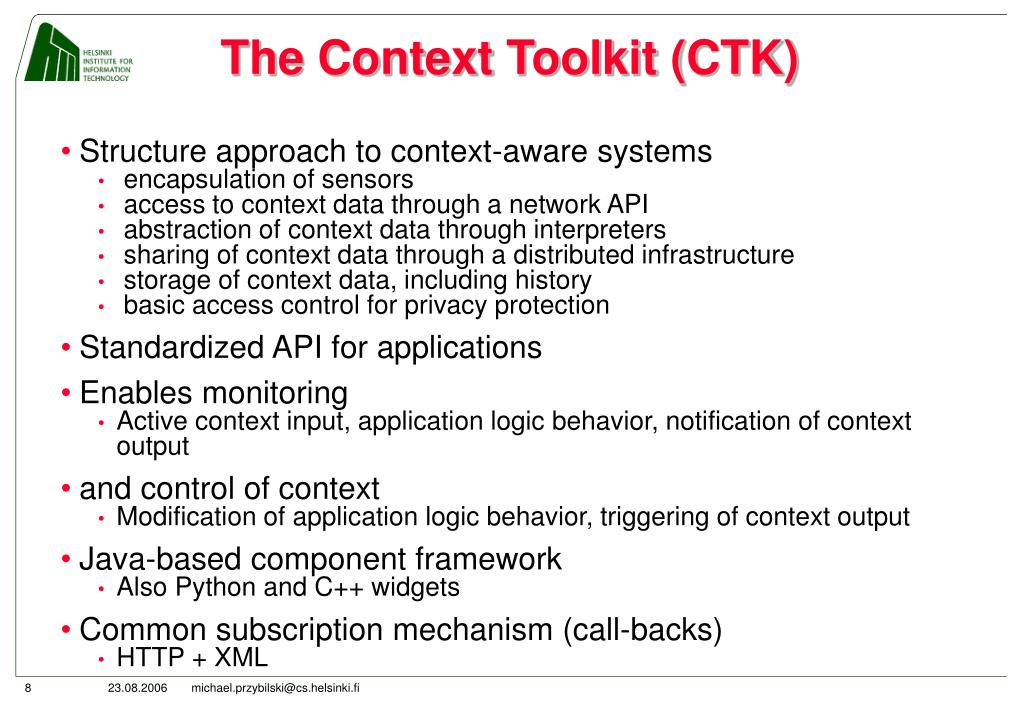 HELSINKI INSTITUTE FOR INFORMATION TECHNOLOGY

The Context Toolkit (CTK)

• Structure approach to context-aware systems
  • encapsulation of sensors
  • access to context data through a network API
  • abstraction of context data through interpreters
  • sharing of context data through a distributed infrastructure
  • storage of context data, including history
  • basic access control for privacy protection

• Standardized API for applications

• Enables monitoring
  • Active context input, application logic behavior, notification of context output

• and control of context
  • Modification of application logic behavior, triggering of context output

• Java-based component framework
  • Also Python and C++ widgets

• Common subscription mechanism (call-backs)
  • HTTP + XML

8 23.08.2006 michael.przybilski@cs.helsinki.fi